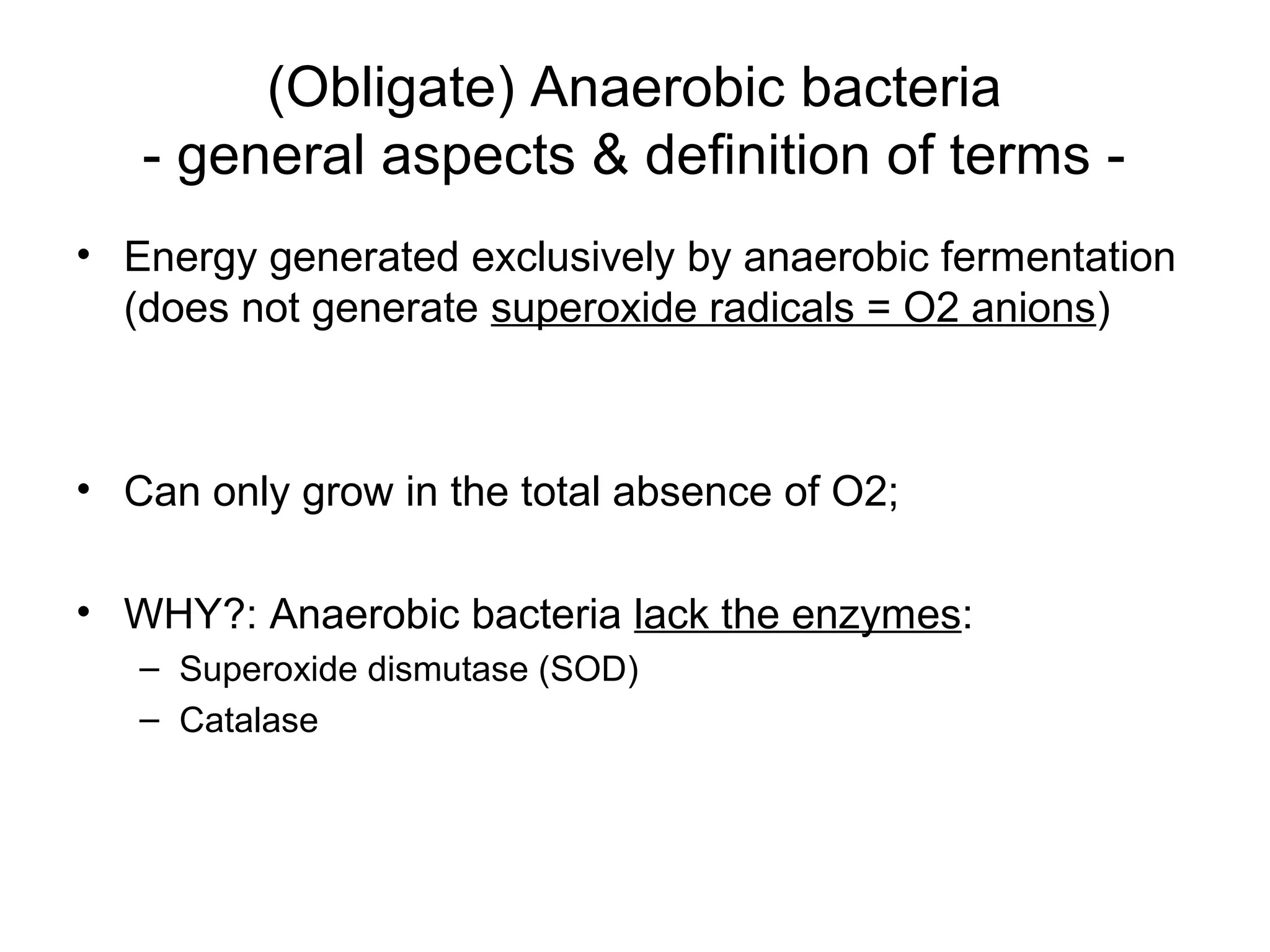 (Obligate) Anaerobic bacteria
- general aspects & definition of terms -

• Energy generated exclusively by anaerobic fermentation (does not generate superoxide radicals = O2 anions)

• Can only grow in the total absence of O2;

• WHY?: Anaerobic bacteria lack the enzymes:
– Superoxide dismutase (SOD)
– Catalase